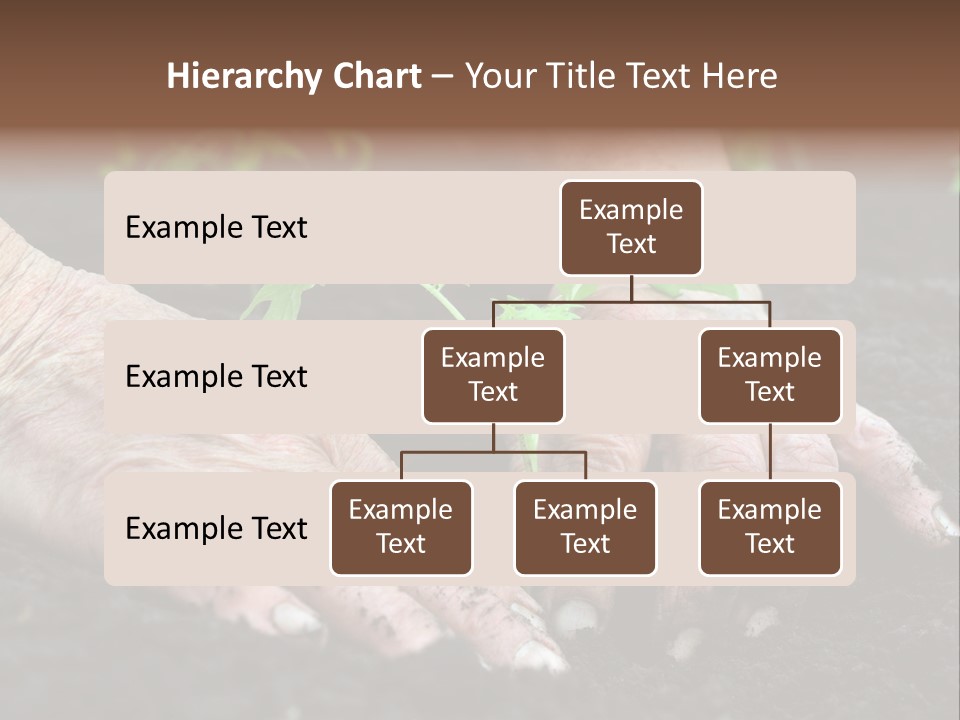 Hierarchy Chart – Your Title Text Here

Example Text

Example Text

Example Text

Example Text

Example Text

Example Text

Example Text

Example Text

Example Text